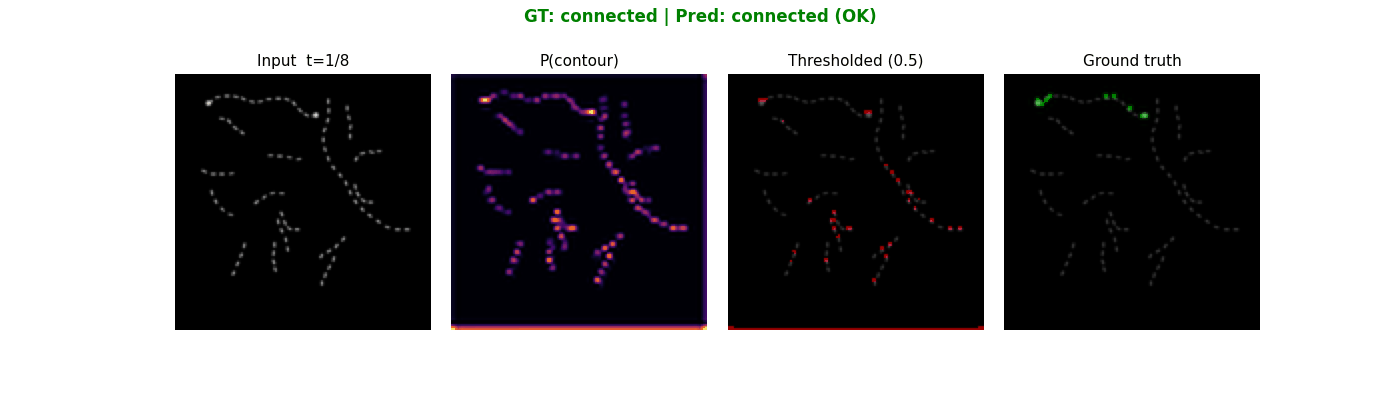 GT: connected | Pred: connected (OK)

Input t=1/8

P(contour)

Thresholded (0.5)

Ground truth